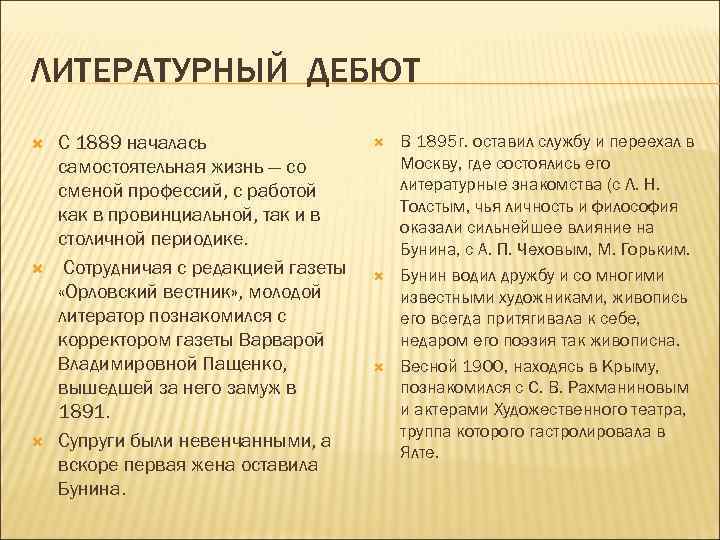 ЛИТЕРАТУРНЫЙ ДЕБЮТ

С 1889 началась самостоятельная жизнь — со сменой профессий, с работой как в провинциальной, так и в столичной периодике.

Сотрудничая с редакцией газеты «Орловский вестник», молодой литератор познакомился с корректором газеты Варварой Владимировной Пащенко, вышедшей за него замуж в 1891.

Супруги были невенчанными, а вскоре первая жена оставила Бунина.

В 1895г. оставил службу и переехал в Москву, где состоялись его литературные знакомства (с А. Н. Толстым, чья личность и философия оказали сильнейшее влияние на Бунина, с А. П. Чеховым, М. Горьким.

Бунин водил дружбу и со многими известными художниками, живопись его всегда притягивала к себе, недаром его поэзия так живописна.

Весной 1900, находясь в Крыму, познакомился с С. В. Рахманиновым и актерами Художественного театра, труппа которого гастролировала в Ялте.